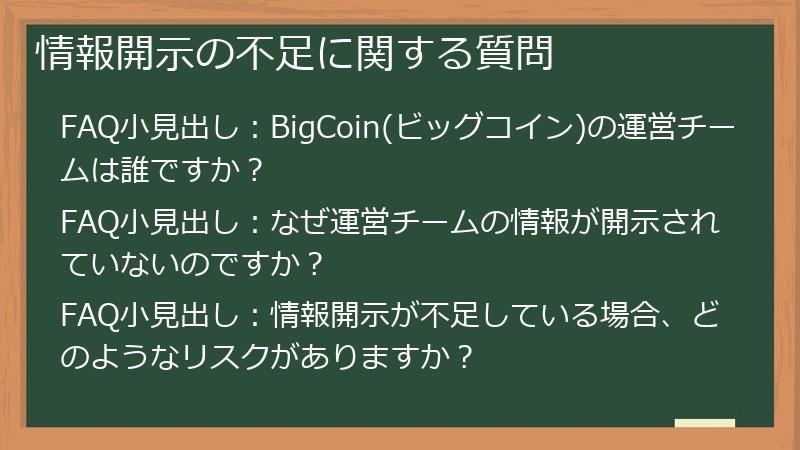 情報開示の不足に関する質問

FAQ小見出し：BigCoin(ビッグコイン)の運営チームは誰ですか？

FAQ小見出し：なぜ運営チームの情報が開示されていないのですか？

FAQ小見出し：情報開示が不足している場合、どのようなリスクがありますか？